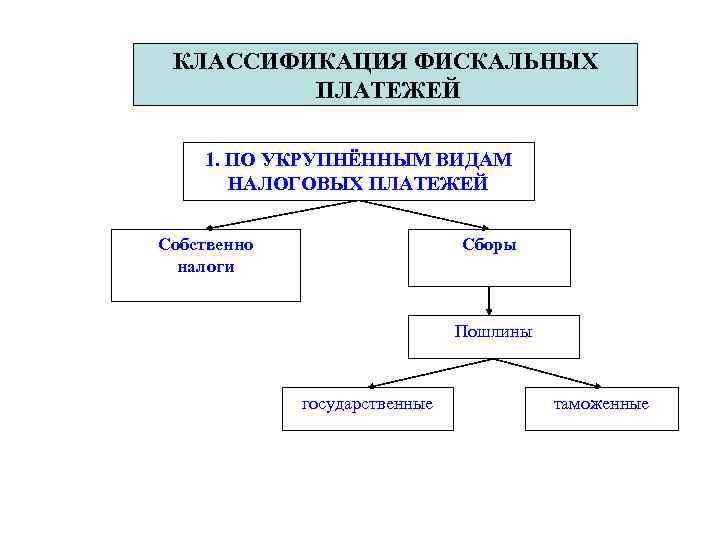 КЛАССИФИКАЦИЯ ФИСКАЛЬНЫХ ПЛАТЕЖЕЙ

1. ПО УКРУПНЁННЫМ ВИДАМ НАЛОГОВЫХ ПЛАТЕЖЕЙ

Собственно налоги

Сборы

Пошлины

государственные

таможенные